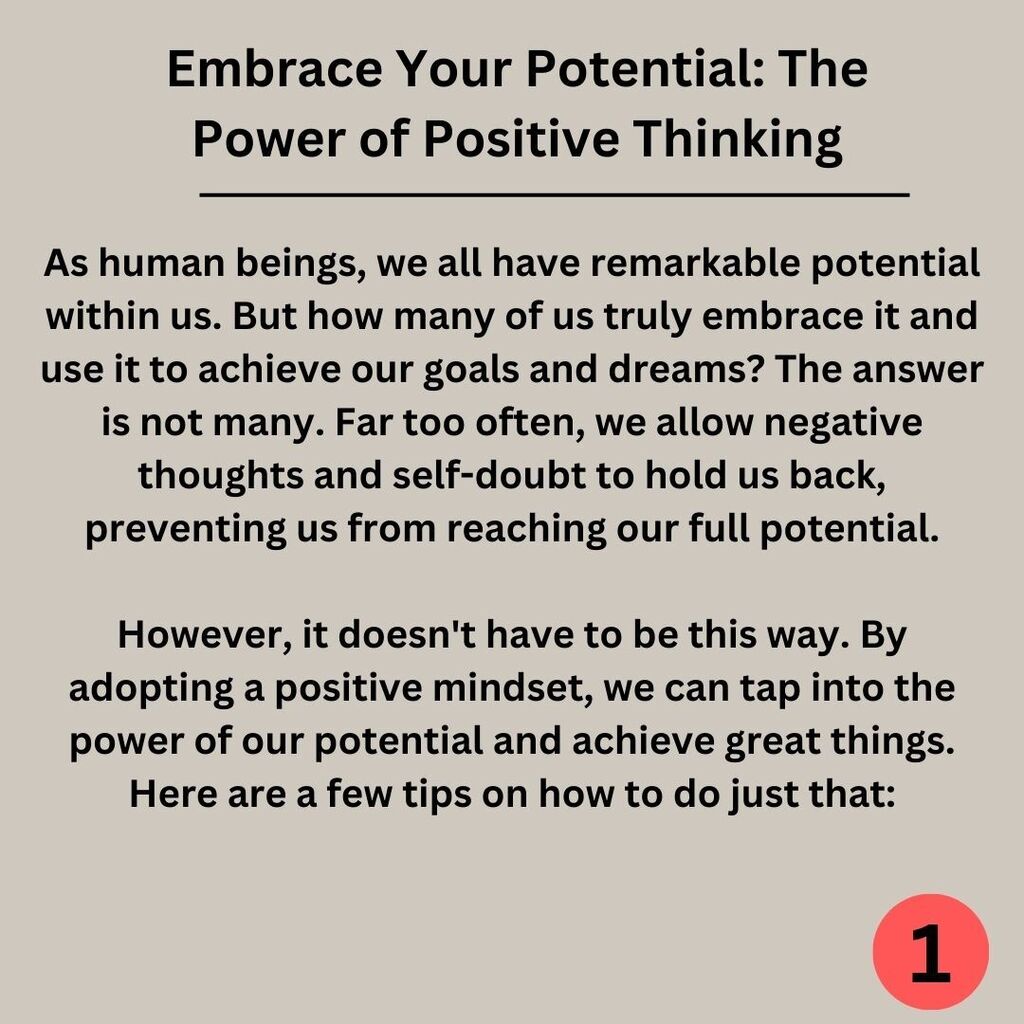 Embrace Your Potential: The Power of Positive Thinking

As human beings, we all have remarkable potential within us. But how many of us truly embrace it and use it to achieve our goals and dreams? The answer is not many. Far too often, we allow negative thoughts and self-doubt to hold us back, preventing us from reaching our full potential.

However, it doesn't have to be this way. By adopting a positive mindset, we can tap into the power of our potential and achieve great things. Here are a few tips on how to do just that:

1